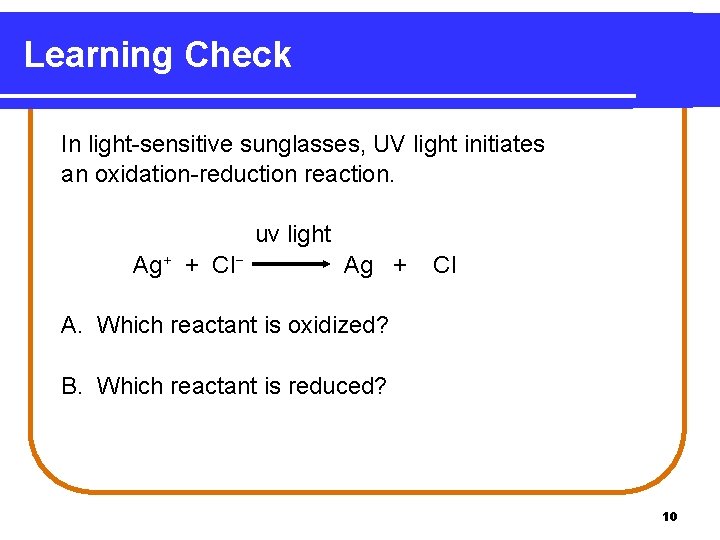 Learning Check

In light-sensitive sunglasses, UV light initiates an oxidation-reduction reaction.

$Ag^+ + Cl^- \xrightarrow{\text{uv light}} Ag + Cl$

A. Which reactant is oxidized?

B. Which reactant is reduced?

10